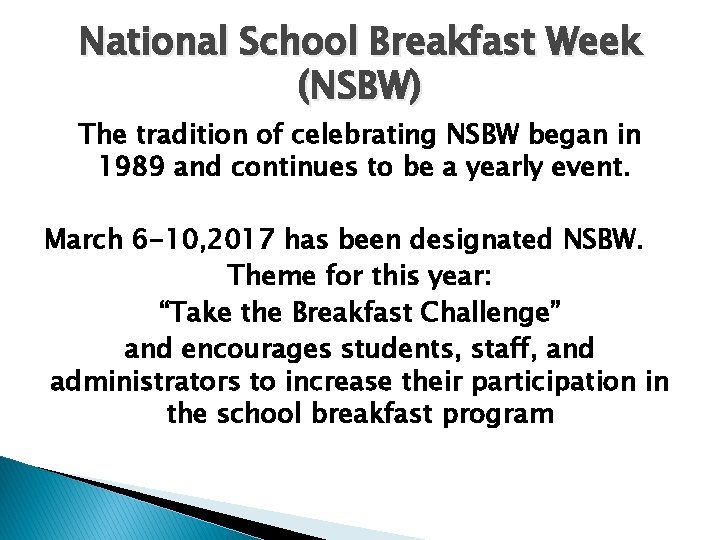 National School Breakfast Week (NSBW)

The tradition of celebrating NSBW began in 1989 and continues to be a yearly event.

March 6-10,2017 has been designated NSBW. Theme for this year: “Take the Breakfast Challenge” and encourages students, staff, and administrators to increase their participation in the school breakfast program